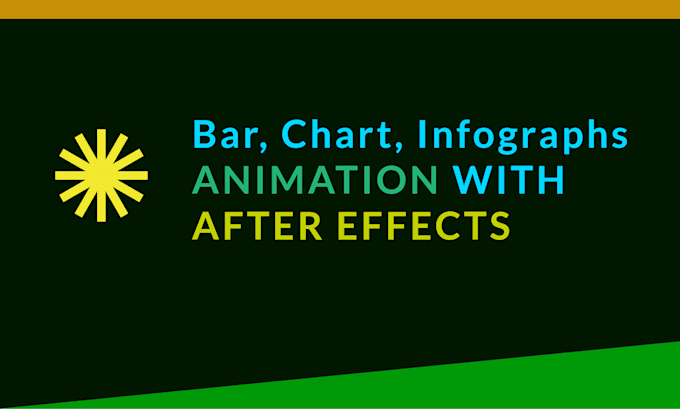 Bar, Chart, Infographs
ANIMATION WITH
AFTER EFFECTS